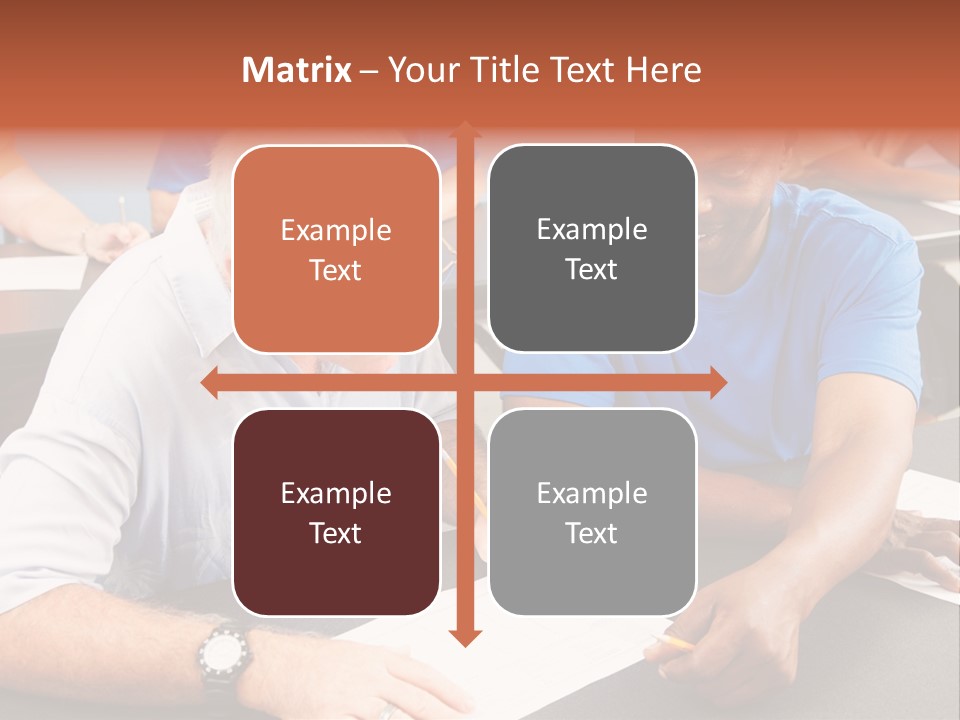 Matrix – Your Title Text Here

Example Text

Example Text

Example Text

Example Text